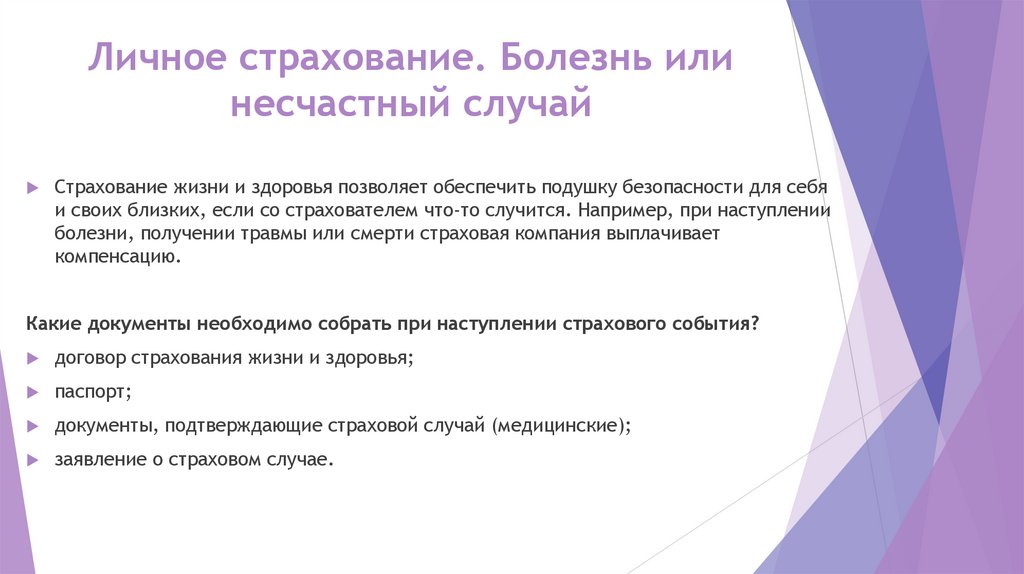 Личное страхование. Болезнь или несчастный случай

Страхование жизни и здоровья позволяет обеспечить подушку безопасности для себя и своих близких, если со страхователем что-то случится. Например, при наступлении болезни, получении травмы или смерти страховая компания выплачивает компенсацию.

Какие документы необходимо собрать при наступлении страхового события?

договор страхования жизни и здоровья;

паспорт;

документы, подтверждающие страховой случай (медицинские);

заявление о страховом случае.